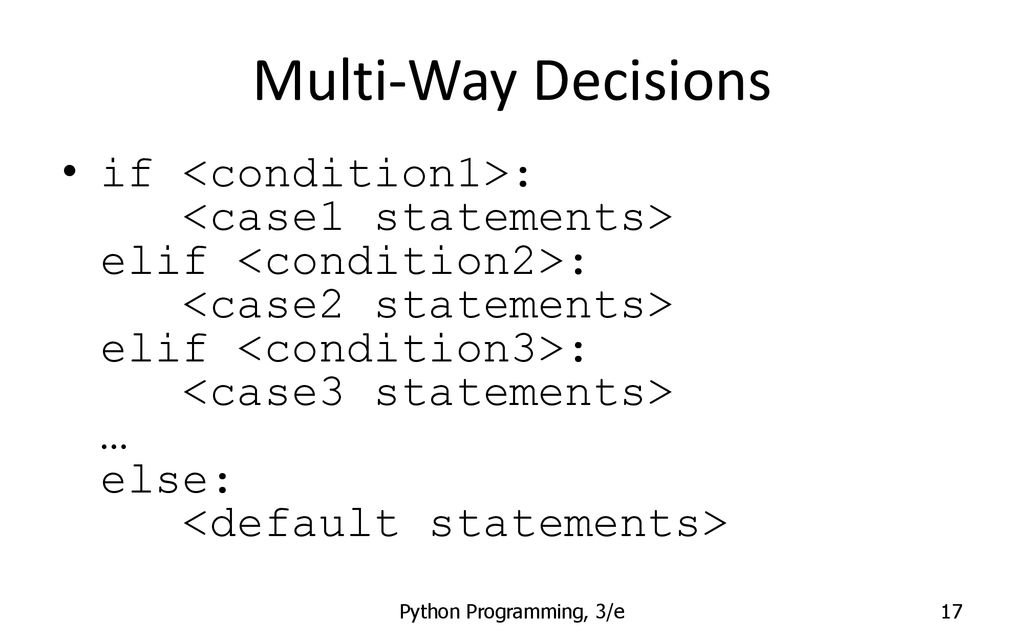 Multi-Way Decisions

• if <condition1>:
    <case1 statements>
  elif <condition2>:
    <case2 statements>
  elif <condition3>:
    <case3 statements>
  …
  else:
    <default statements>

Python Programming, 3/e

17